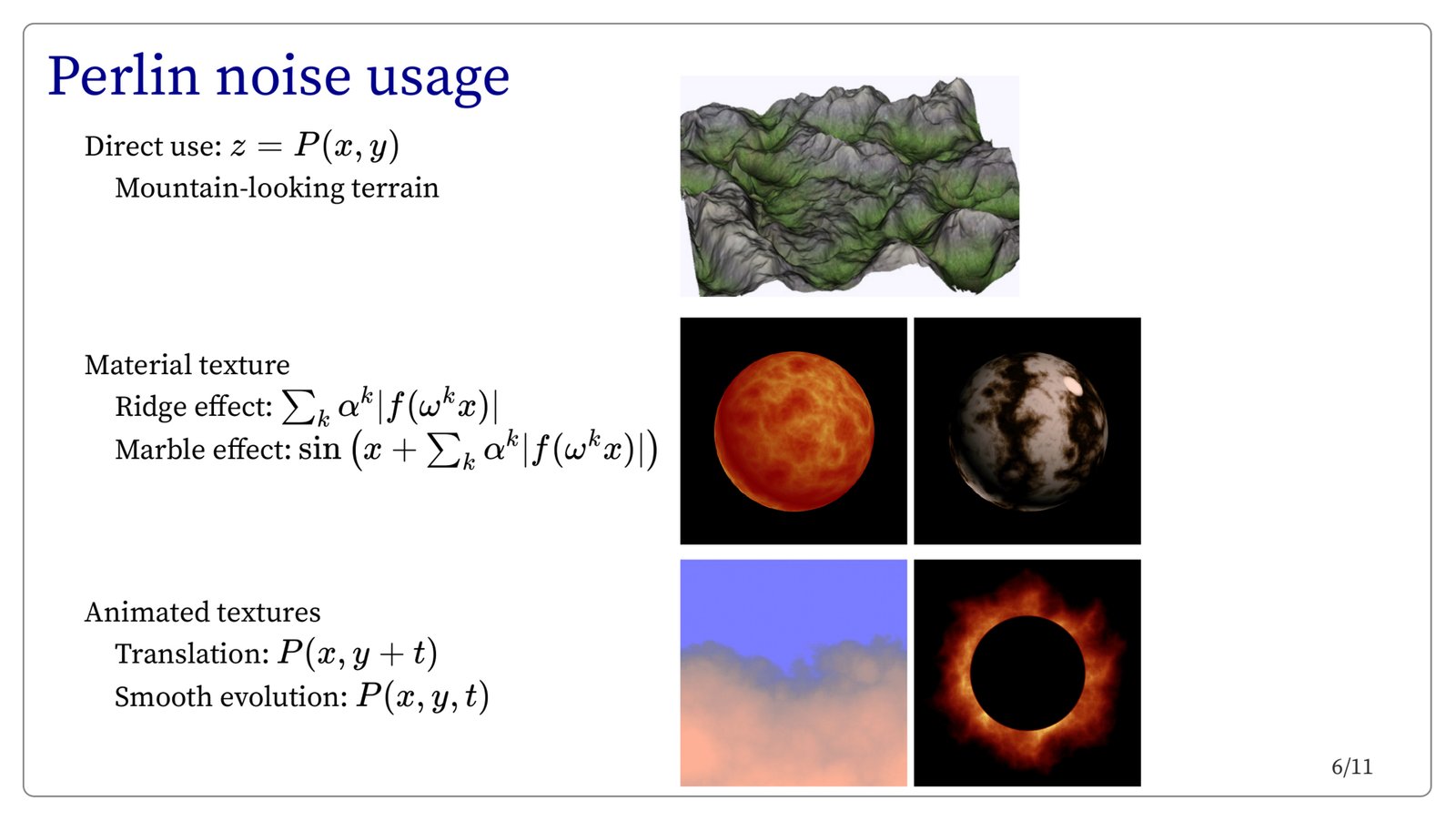 Perlin noise usage

Direct use: $z = P(x, y)$
Mountain-looking terrain

Material texture
Ridge effect: $\sum_k \alpha^k |f(\omega^k x)|$
Marble effect: $\sin\left(x + \sum_k \alpha^k |f(\omega^k x)|\right)$

Animated textures
Translation: $P(x, y + t)$
Smooth evolution: $P(x, y, t)$

6/11